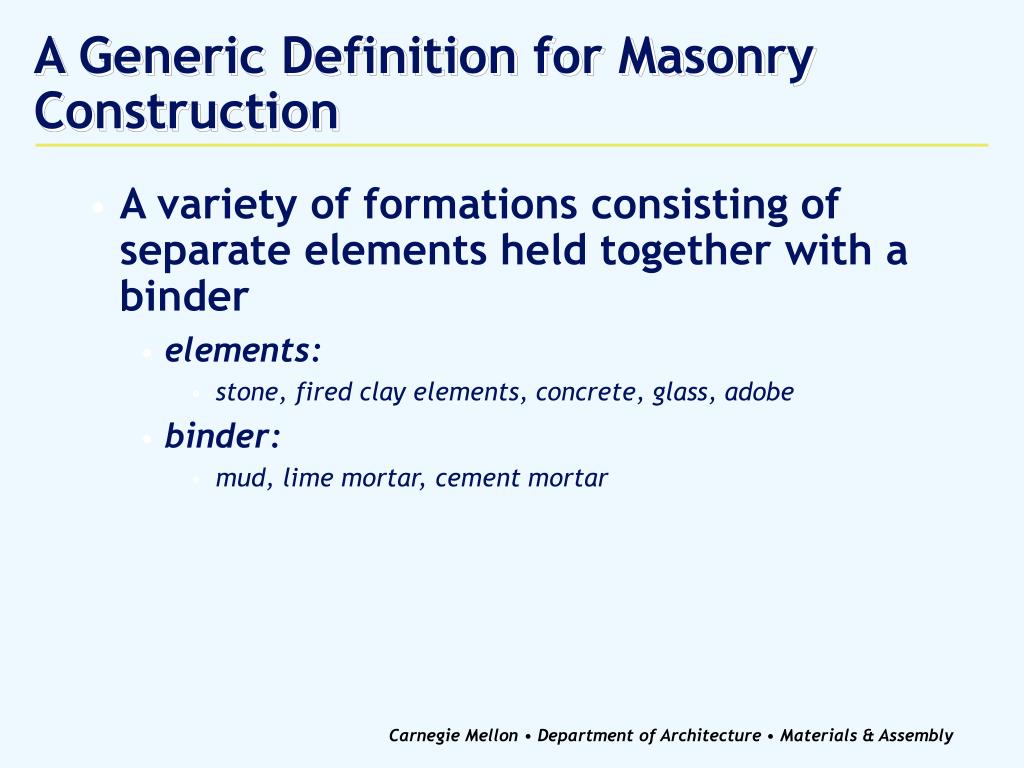 A Generic Definition for Masonry Construction

• A variety of formations consisting of separate elements held together with a binder
  • elements:
    • stone, fired clay elements, concrete, glass, adobe
  • binder:
    • mud, lime mortar, cement mortar

Carnegie Mellon • Department of Architecture • Materials & Assembly